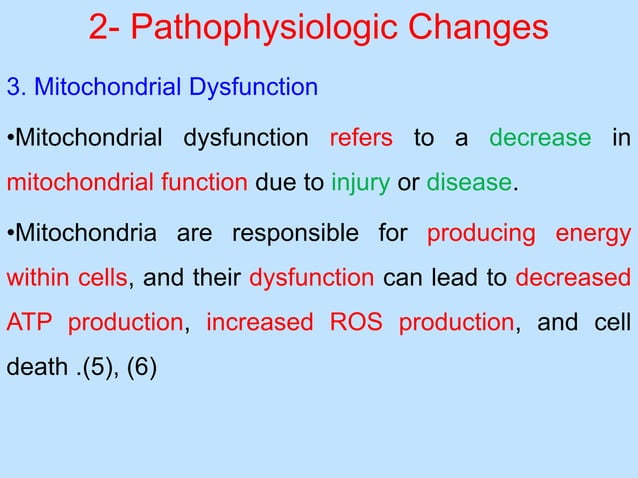 2- Pathophysiologic Changes

3. Mitochondrial Dysfunction

•Mitochondrial dysfunction refers to a decrease in mitochondrial function due to injury or disease.

•Mitochondria are responsible for producing energy within cells, and their dysfunction can lead to decreased ATP production, increased ROS production, and cell death .(5), (6)